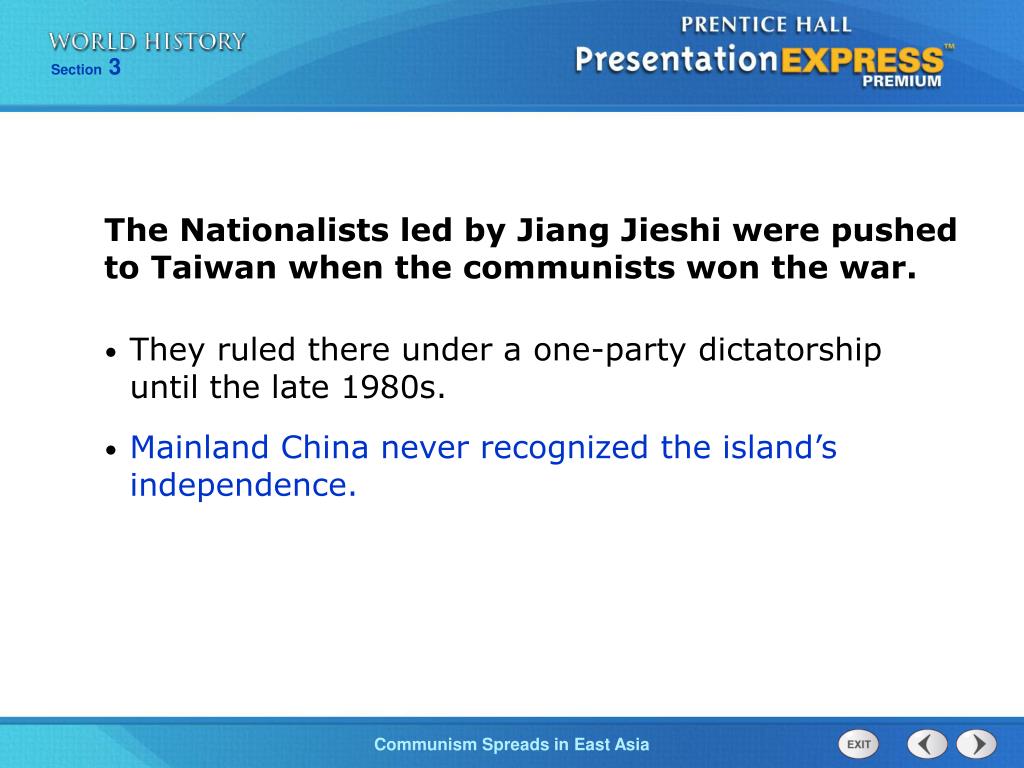 WORLD HISTORY
Section 3

PRENTICE HALL
PresentationEXPRESS™
PREMIUM

The Nationalists led by Jiang Jieshi were pushed to Taiwan when the communists won the war.

• They ruled there under a one-party dictatorship until the late 1980s.

• Mainland China never recognized the island’s independence.

Communism Spreads in East Asia

EXIT